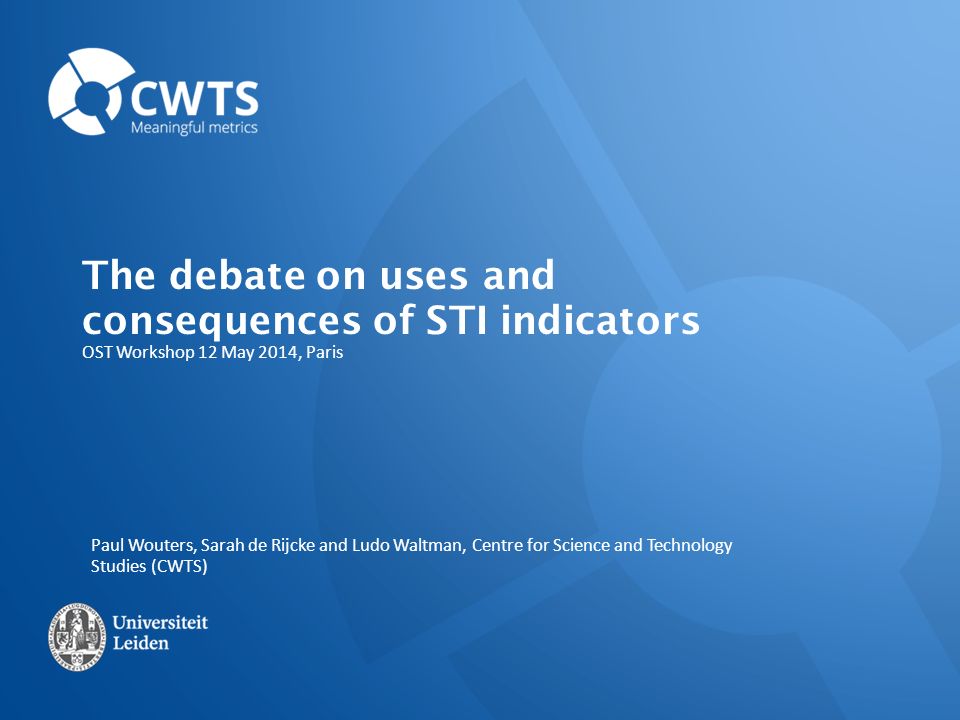 CWTS
Meaningful metrics

The debate on uses and consequences of STI indicators
OST Workshop 12 May 2014, Paris

Paul Wouters, Sarah de Rijcke and Ludo Waltman, Centre for Science and Technology Studies (CWTS)

Universiteit Leiden